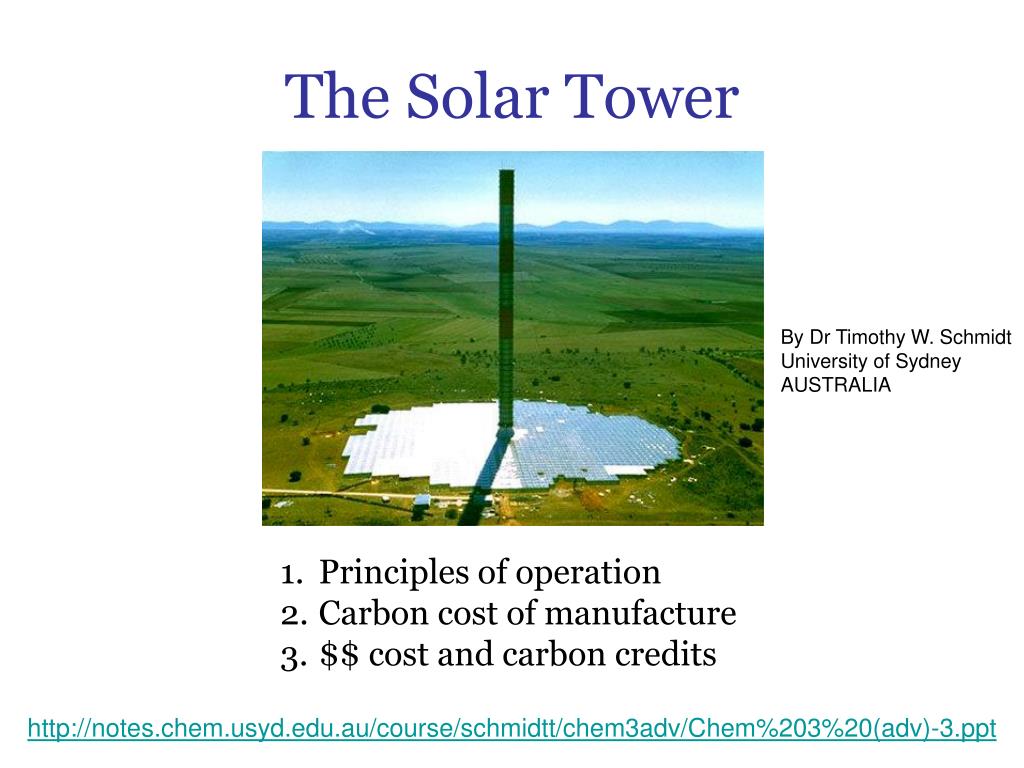 The Solar Tower

By Dr Timothy W. Schmidt
University of Sydney
AUSTRALIA

1. Principles of operation
2. Carbon cost of manufacture
3. \$\$ cost and carbon credits

http://notes.chem.usyd.edu.au/course/schmidtt/chem3adv/Chem%203%20(adv)-3.ppt